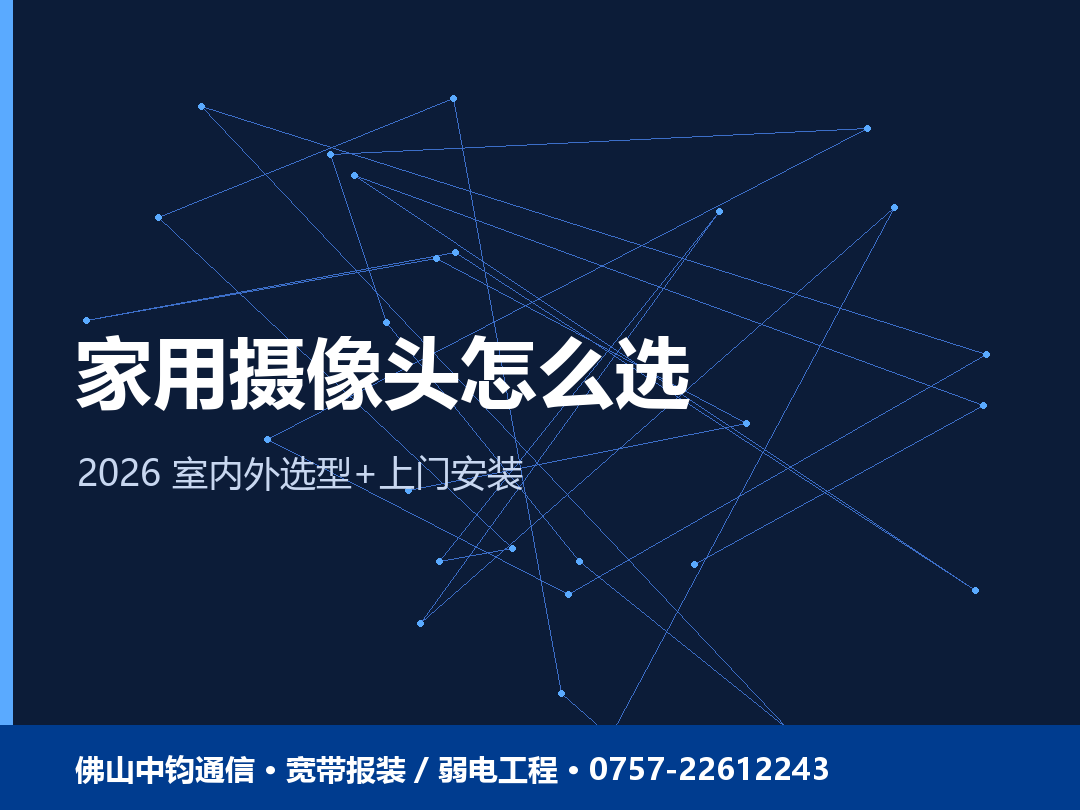 家用摄像头怎么选

2026 室内外选型+上门安装

佛山中钧通信 • 宽带报装 / 弱电工程 • 0757-22612243